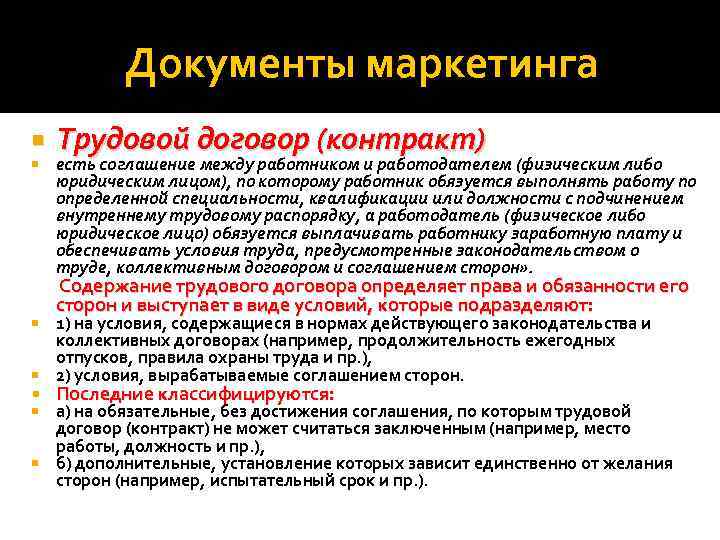 Документы маркетинга

Трудовой договор (контракт)

есть соглашение между работником и работодателем (физическим либо юридическим лицом), по которому работник обязуется выполнять работу по определенной специальности, квалификации или должности с подчинением внутреннему трудовому распорядку, а работодатель (физическое либо юридическое лицо) обязуется выплачивать работнику заработную плату и обеспечивать условия труда, предусмотренные законодательством о труде, коллективным договором и соглашением сторон».

Содержание трудового договора определяет права и обязанности его сторон и выступает в виде условий, которые подразделяют:

1) на условия, содержащиеся в нормах действующего законодательства и коллективных договорах (например, продолжительность ежегодных отпусков, правила охраны труда и пр.),

2) условия, вырабатываемые соглашением сторон.

Последние классифицируются:

а) на обязательные, без достижения соглашения, по которым трудовой договор (контракт) не может считаться заключенным (например, место работы, должность и пр.),

б) дополнительные, установление которых зависит единственно от желания сторон (например, испытательный срок и пр.).